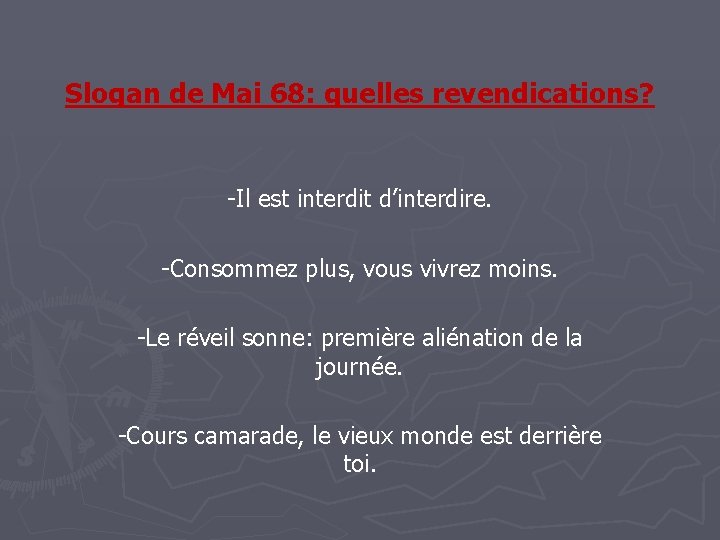 Slogan de Mai 68: quelles revendications?

-Il est interdit d'interdire.

-Consommez plus, vous vivrez moins.

-Le réveil sonne: première aliénation de la journée.

-Cours camarade, le vieux monde est derrière toi.